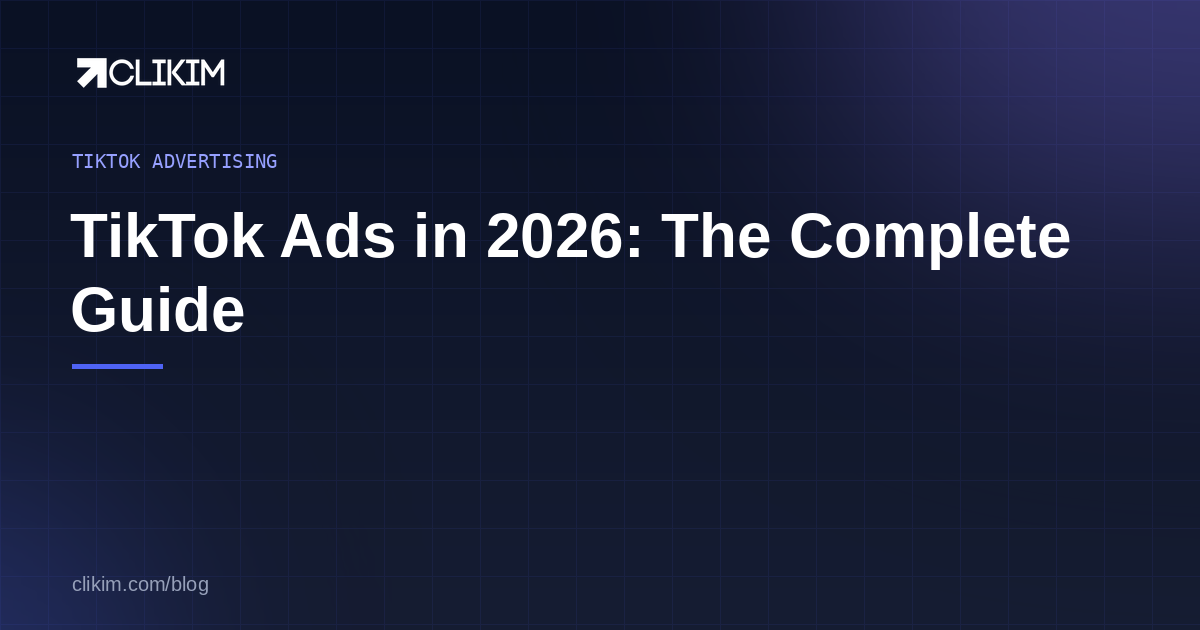 CLIKIM

TIKTOK ADVERTISING

TikTok Ads in 2026: The Complete Guide

clikim.com/blog